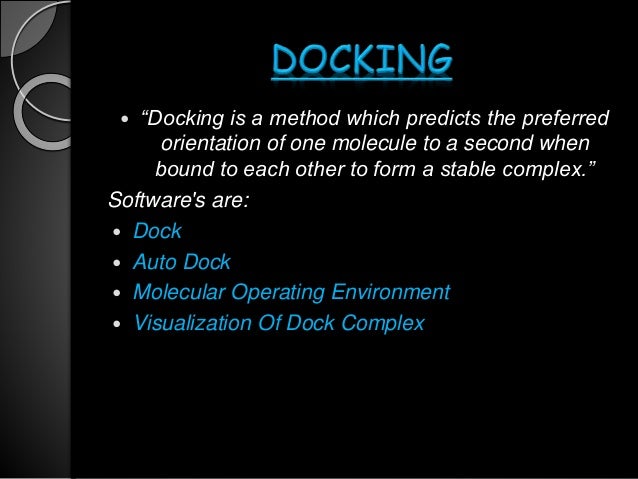 DOCKING

• “Docking is a method which predicts the preferred orientation of one molecule to a second when bound to each other to form a stable complex.”

Software's are:

• Dock
• Auto Dock
• Molecular Operating Environment
• Visualization Of Dock Complex